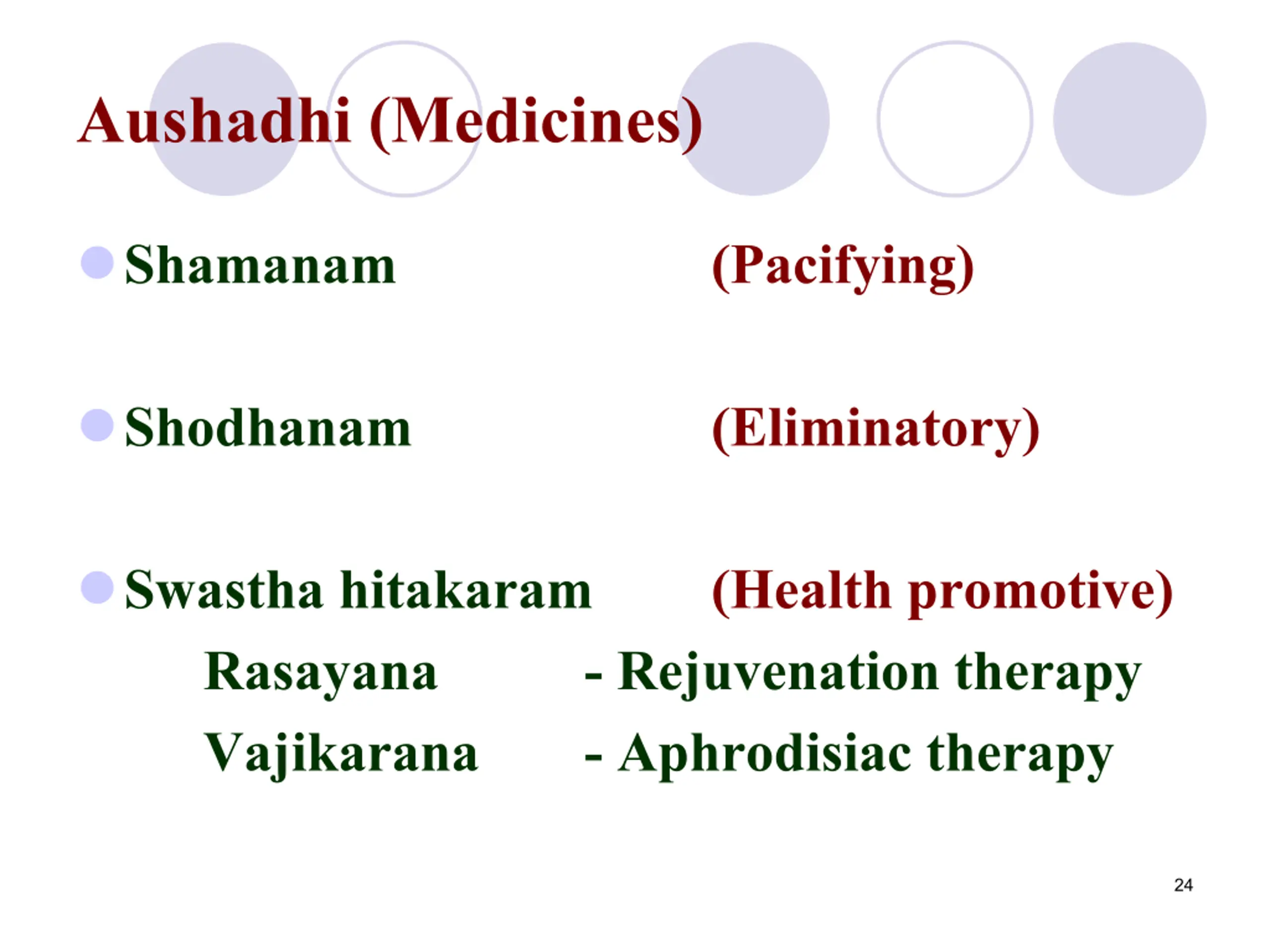 Aushadhi (Medicines)

• Shamanam (Pacifying)

• Shodhanam (Eliminatory)

• Swastha hitakaram (Health promotive)

Rasayana - Rejuvenation therapy
Vajikarana - Aphrodisiac therapy

24